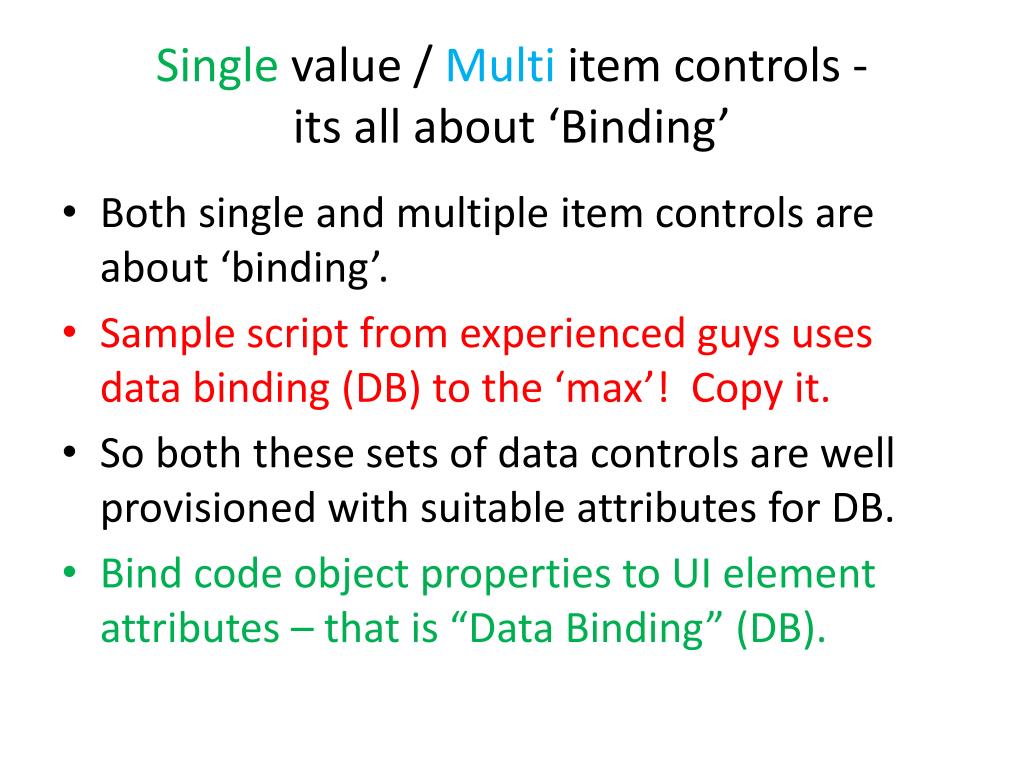 Single value / Multi item controls - its all about ‘Binding’

• Both single and multiple item controls are about ‘binding’.
• Sample script from experienced guys uses data binding (DB) to the ‘max’! Copy it.
• So both these sets of data controls are well provisioned with suitable attributes for DB.
• Bind code object properties to UI element attributes – that is “Data Binding” (DB).